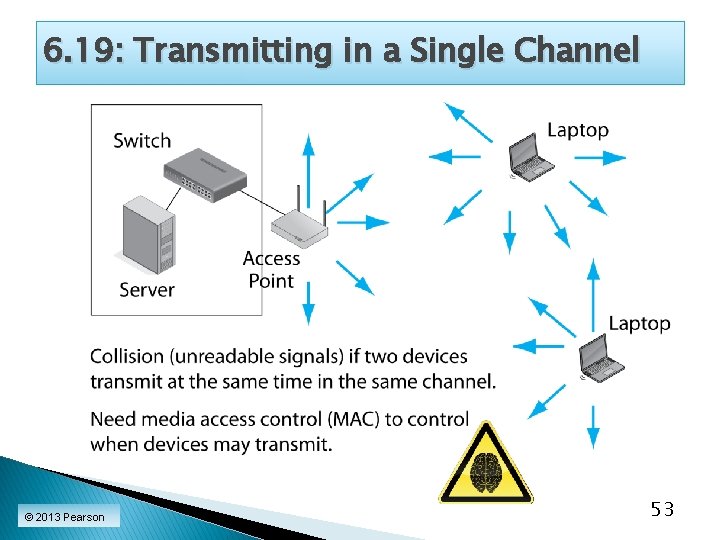 6.19: Transmitting in a Single Channel

Switch

Server

Access Point

Laptop

Laptop

Collision (unreadable signals) if two devices transmit at the same time in the same channel.

Need media access control (MAC) to control when devices may transmit.

© 2013 Pearson

53